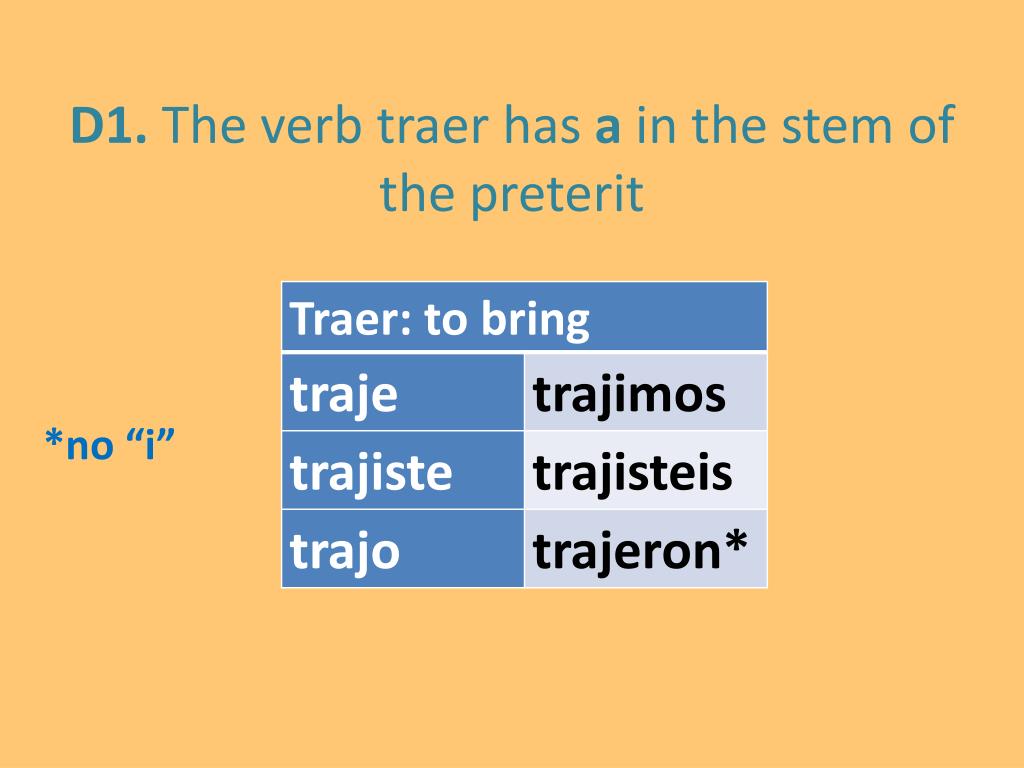 D1. The verb traer has a in the stem of the preterit

| Traer: to bring | |
|---|---|
| traje | trajimos |
| trajiste | trajisteis |
| trajo | trajeron* |

*no “i”